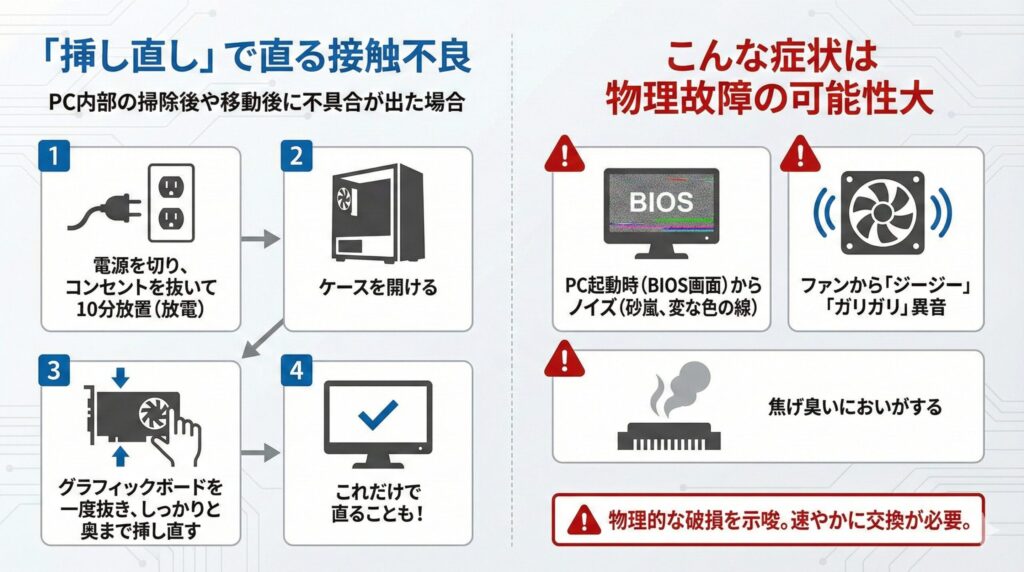 「挿し直し」で直る接触不良

PC内部の掃除後や移動後に不具合が出た場合

1
電源を切り、コンセントを抜いて10分放置（放電）

2
ケースを開ける

3
グラフィックボードを一度抜き、しっかりと奥まで挿し直す

4
これだけで直ることも！

こんな症状は物理故障の可能性大

BIOS
PC起動時（BIOS画面）からノイズ（砂嵐、変な色の線）

ファンから「ジージー」「ガリガリ」異音

焦げ臭いにおいがする

物理的な破損を示唆。速やかに交換が必要。